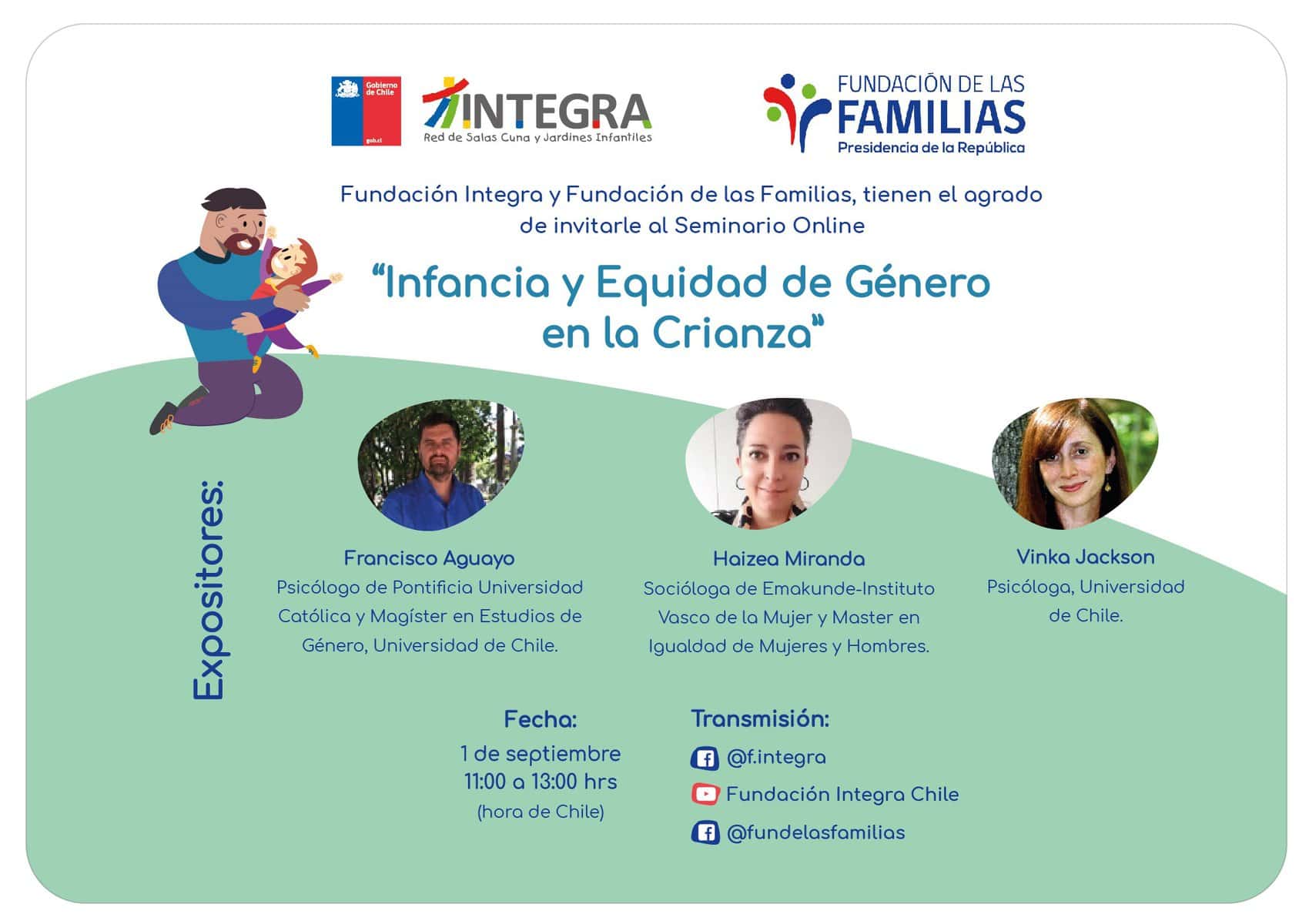 Gobierno de Chile

gob.cl

INTEGRA
Red de Salas Cuna y Jardines Infantiles

FUNDACIÓN DE LAS
FAMILIAS
Presidencia de la República

Fundación Integra y Fundación de las Familias, tienen el agrado de invitarle al Seminario Online

“Infancia y Equidad de Género en la Crianza“

Expositores:

Francisco Aguayo
Psicólogo de Pontificia Universidad Católica y Magíster en Estudios de Género, Universidad de Chile.

Haizea Miranda
Socióloga de Emakunde-Instituto Vasco de la Mujer y Master en Igualdad de Mujeres y Hombres.

Vinka Jackson
Psicóloga, Universidad de Chile.

Fecha:
1 de septiembre
11:00 a 13:00 hrs
(hora de Chile)

Transmisión:
@f.integra
Fundación Integra Chile
@fundelasfamilias